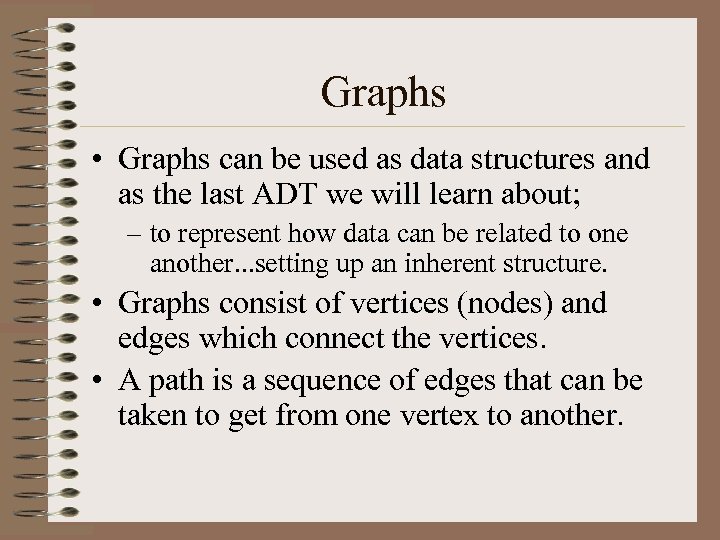 Graphs

• Graphs can be used as data structures and as the last ADT we will learn about;

– to represent how data can be related to one another...setting up an inherent structure.

• Graphs consist of vertices (nodes) and edges which connect the vertices.

• A path is a sequence of edges that can be taken to get from one vertex to another.